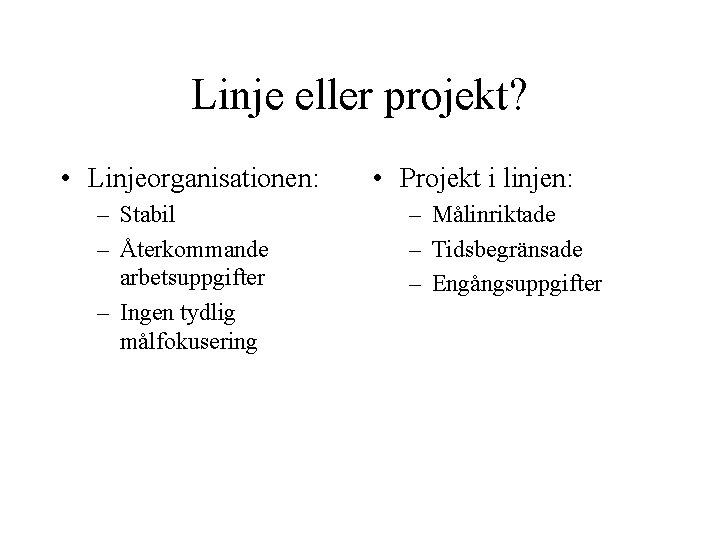 Linje eller projekt?

• Linjeorganisationen:
– Stabil
– Återkommande arbetsuppgifter
– Ingen tydlig målfokusering

• Projekt i linjen:
– Målinriktade
– Tidsbegränsade
– Engångsuppgifter